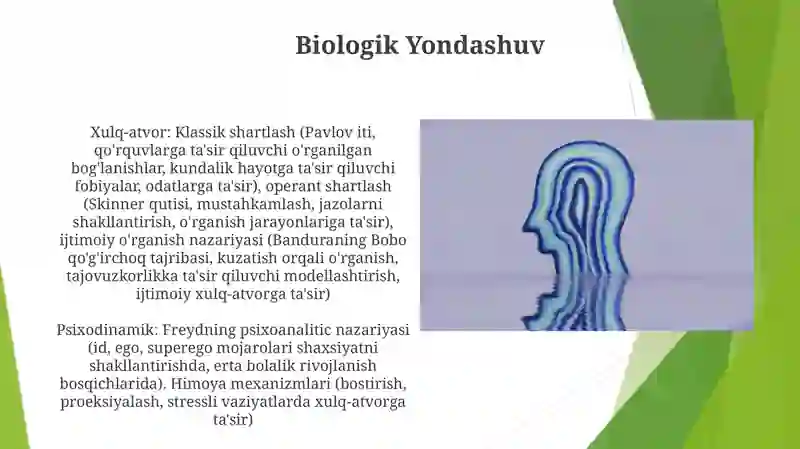 Biologik Yondashuv

Xulq-atvor: Klassik shartlash (Pavlov iti, qo'rquvlarga ta'sir qiluvchi o'rganilgan bog'lanishlar, kundalik hayotga ta'sir qiluvchi fobiyalar, odatlarga ta'sir), operant shartlash (Skinner qutisi, mustahkamlash, jazolarni shakllantirish, o'rganish jarayonlariga ta'sir), ijtimoiy o'rganish nazariyasi (Banduraning Bobo qo'g'irchoq tajribasi, kuzatish orqali o'rganish, tajovuzkorlikka ta'sir qiluvchi modellashtirish, ijtimoiy xulq-atvorga ta'sir)

Psixodinamik: Freydning psixoanalitic nazariyasi (id, ego, superego mojarolari shaxsiyatni shakllantirishda, erta bolalik rivojlanish bosqichlarida). Himoya mexanizmlari (bostirish, proeksiyalash, stressli vaziyatlarda xulq-atvorga ta'sir)